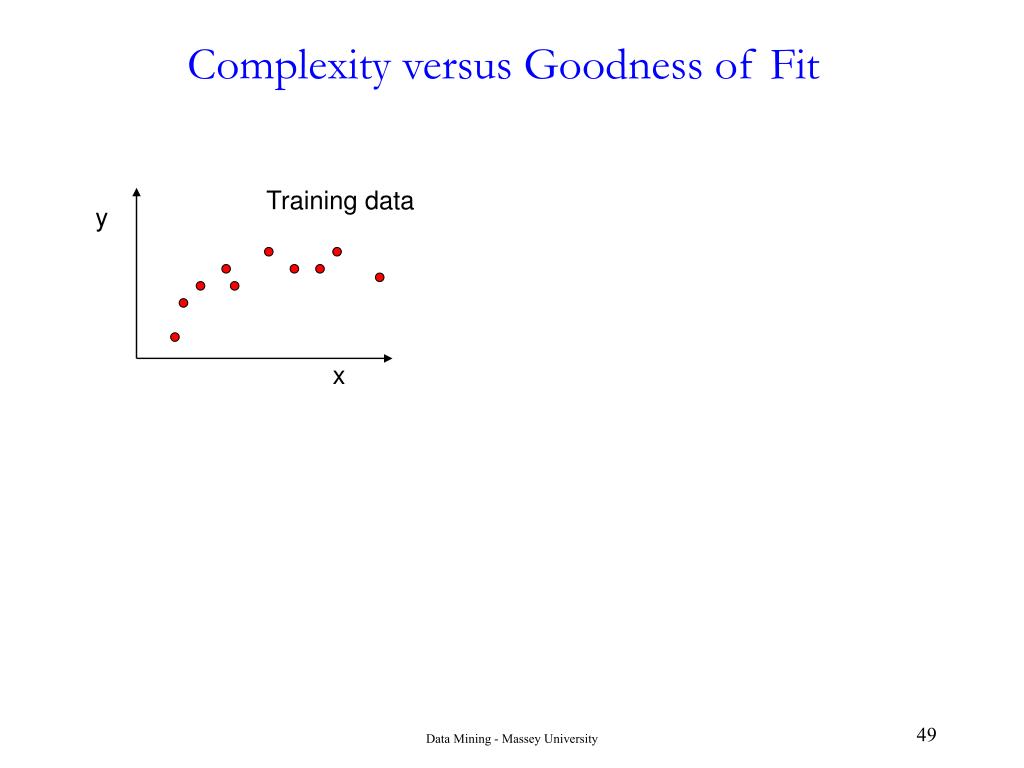 Complexity versus Goodness of Fit

Training data

y

x

Data Mining - Massey University

49